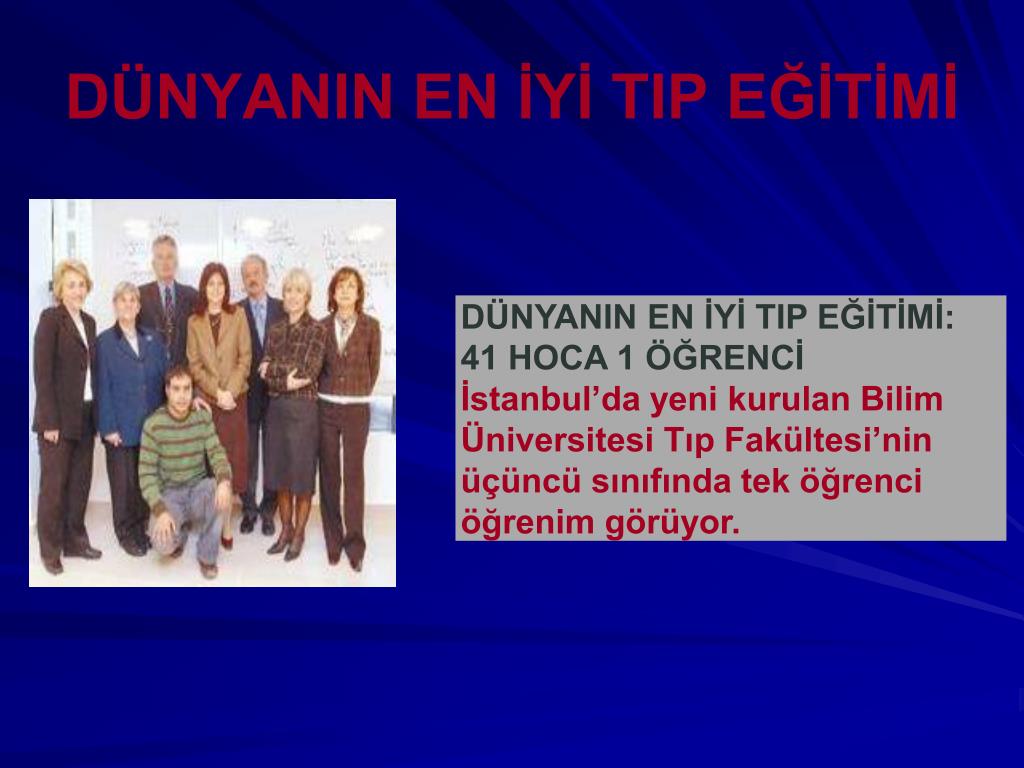 DÜNYANIN EN İYİ TIP EĞİTİMİ

DÜNYANIN EN İYİ TIP EĞİTİMİ:
41 HOCA 1 ÖĞRENCİ
İstanbul'da yeni kurulan Bilim Üniversitesi Tıp Fakültesi'nin üçüncü sınıfında tek öğrenci öğrenim görüyor.